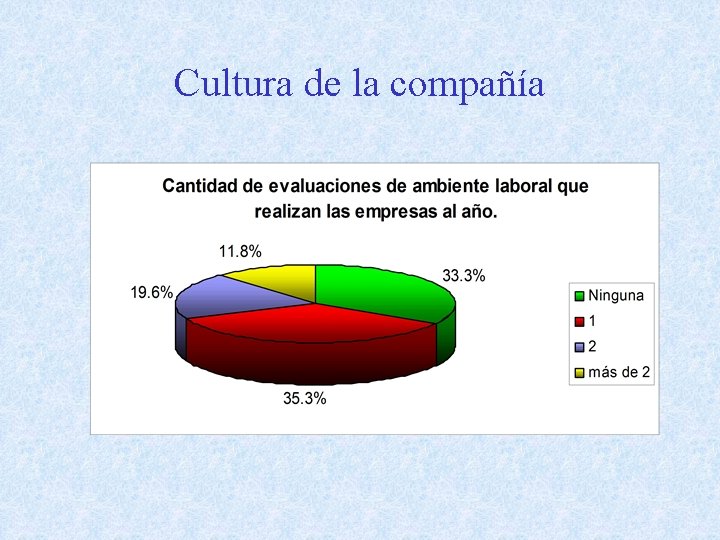 Cultura de la compañía

Cantidad de evaluaciones de ambiente laboral que realizan las empresas al año.

11.8%
33.3%
19.6%
35.3%

Ninguna
1
2
más de 2